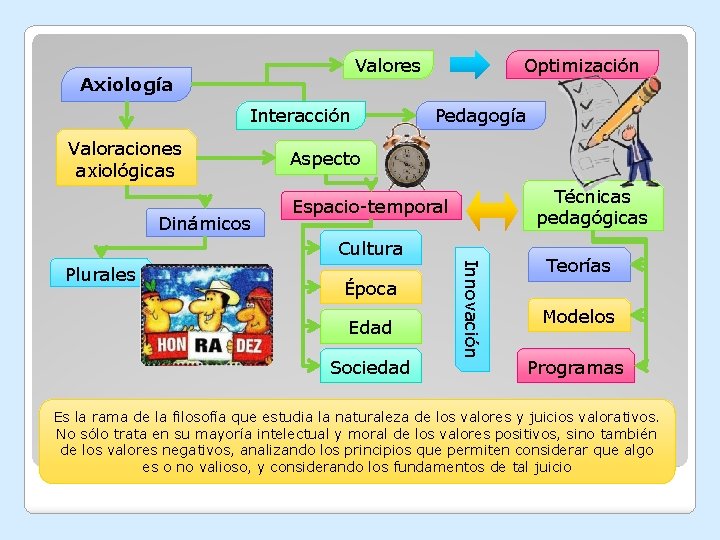 Axiología

Valores

Optimización

Interacción

Pedagogía

Valoraciones axiológicas

Aspecto

Espacio-temporal

Técnicas pedagógicas

Dinámicos

Plurales

HON RA DEZ

Cultura

Época

Edad

Sociedad

Innovación

Teorías

Modelos

Programas

Es la rama de la filosofía que estudia la naturaleza de los valores y juicios valorativos. No sólo trata en su mayoría intelectual y moral de los valores positivos, sino también de los valores negativos, analizando los principios que permiten considerar que algo es o no valioso, y considerando los fundamentos de tal juicio